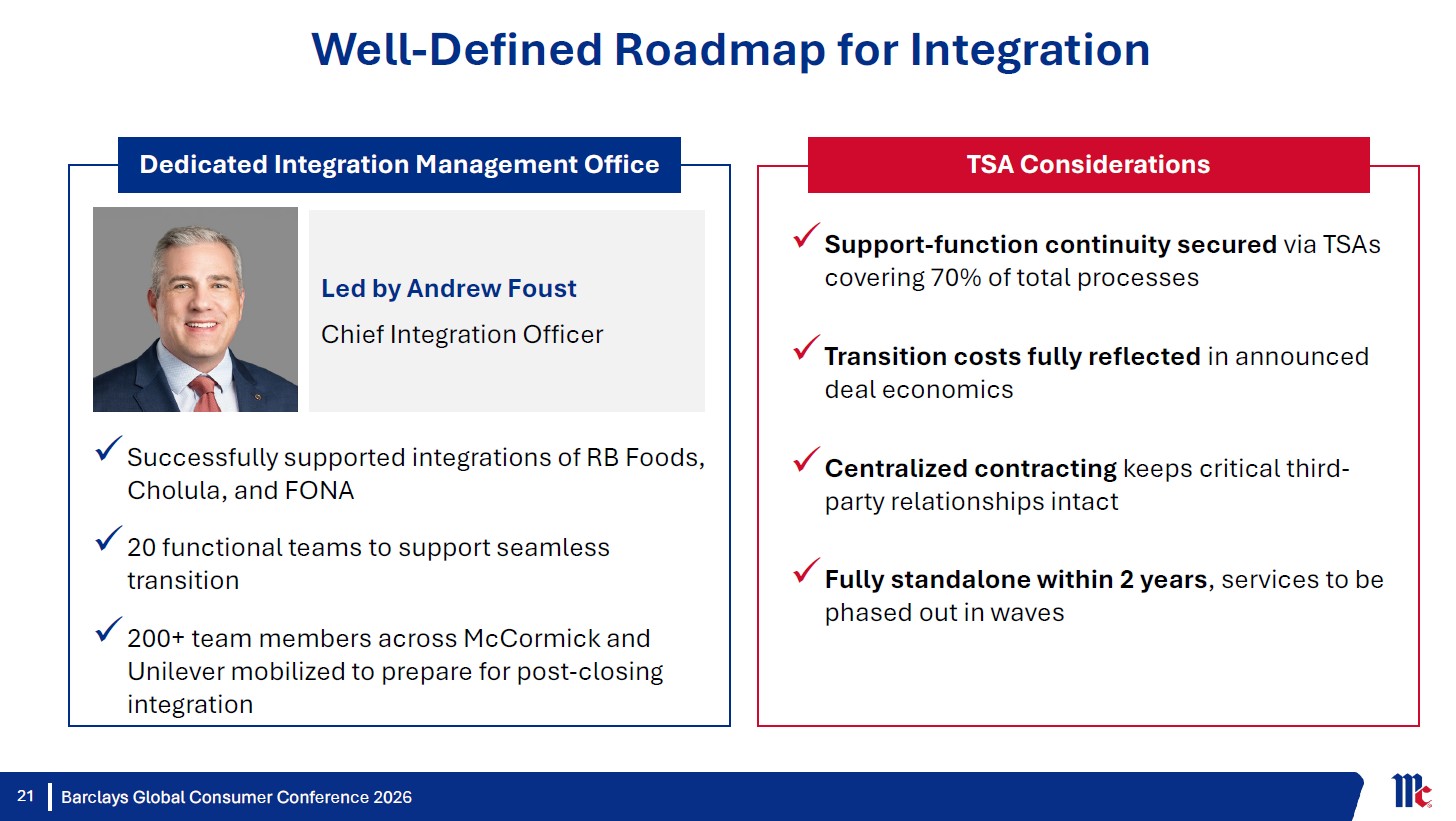 Well-Defined Roadmap for Integration

Dedicated Integration Management Office

Led by Andrew Foust

Chief Integration Officer

✓ Successfully supported integrations of RB Foods, Cholula, and FONA

✓ 20 functional teams to support seamless transition

✓ 200+ team members across McCormick and Unilever mobilized to prepare for post-closing integration

TSA Considerations

✓ Support-function continuity secured via TSAs covering 70% of total processes

✓ Transition costs fully reflected in announced deal economics

✓ Centralized contracting keeps critical third-party relationships intact

✓ Fully standalone within 2 years, services to be phased out in waves

21 Barclays Global Consumer Conference 2026